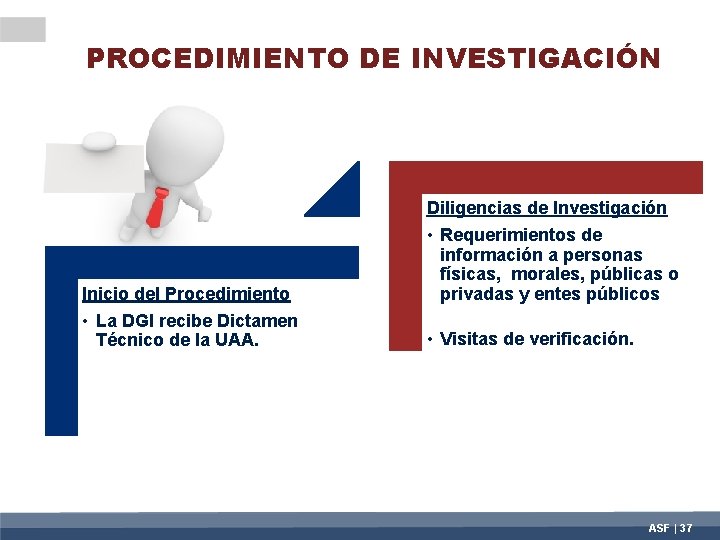 PROCEDIMIENTO DE INVESTIGACIÓN

Inicio del Procedimiento

• La DGI recibe Dictamen Técnico de la UAA.

Diligencias de Investigación

• Requerimientos de información a personas físicas, morales, públicas o privadas y entes públicos

• Visitas de verificación.

ASF | 37